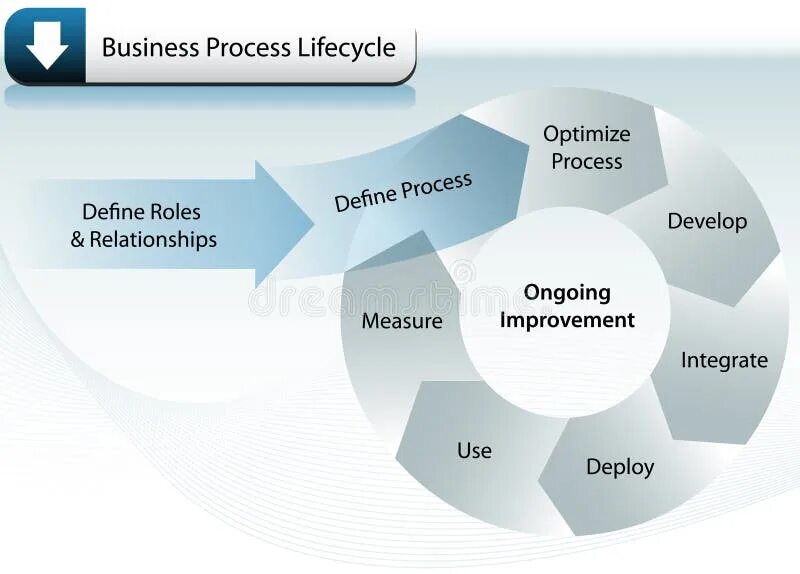 Business Process Lifecycle

Define Roles & Relationships

Define Process

Optimize Process

Develop

Integrate

Deploy

Use

Measure

Ongoing Improvement

dreamstime